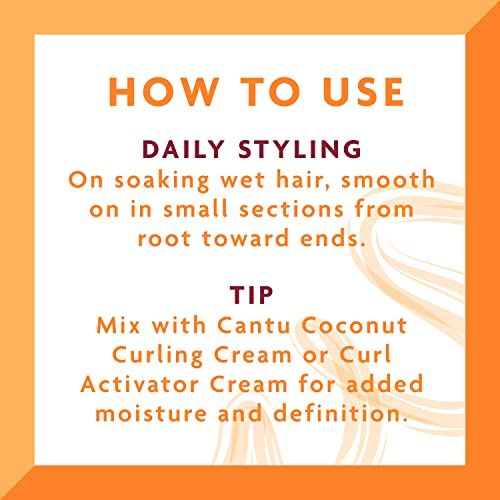 HOW TO USE

DAILY STYLING
On soaking wet hair, smooth on in small sections from root toward ends.

TIP
Mix with Cantu Coconut Curling Cream or Curl Activator Cream for added moisture and definition.